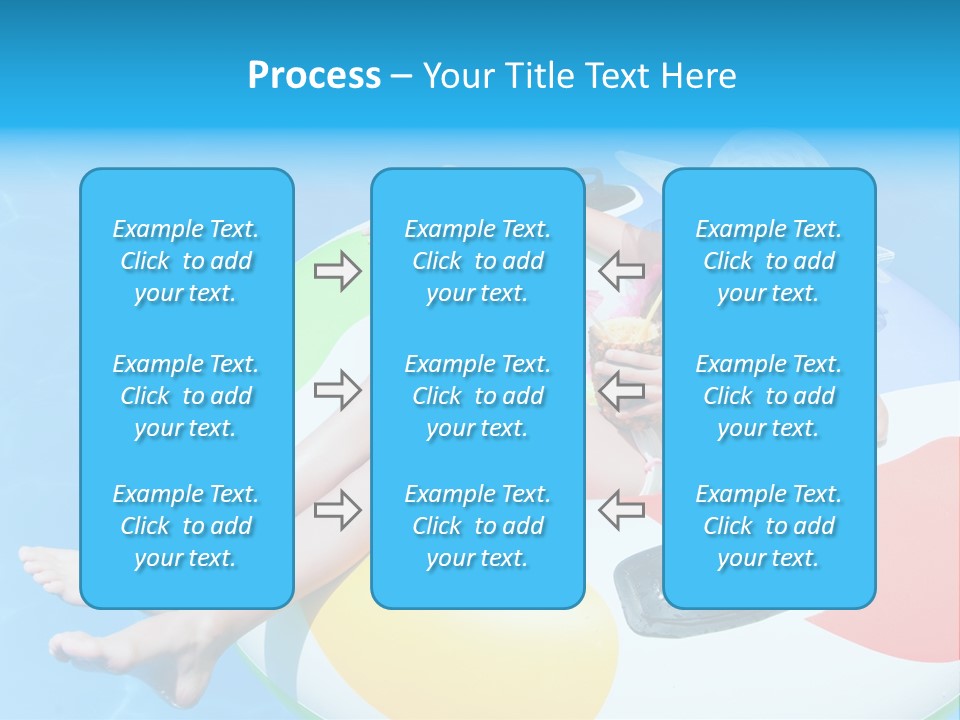 Process – Your Title Text Here

Example Text. Click to add your text.

Example Text. Click to add your text.

Example Text. Click to add your text.

Example Text. Click to add your text.

Example Text. Click to add your text.

Example Text. Click to add your text.

Example Text. Click to add your text.

Example Text. Click to add your text.

Example Text. Click to add your text.